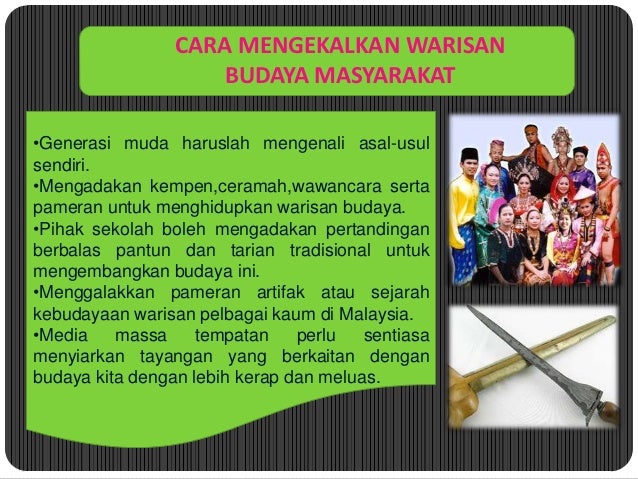 CARA MENGEKALKAN WARISAN BUDAYA MASYARAKAT

•Generasi muda haruslah mengenali asal-usul sendiri.
•Mengadakan kempen,ceramah,wawancara serta pameran untuk menghidupkan warisan budaya.
•Pihak sekolah boleh mengadakan pertandingan berbalas pantun dan tarian tradisional untuk mengembangkan budaya ini.
•Menggalakkan pameran artifak atau sejarah kebudayaan warisan pelbagai kaum di Malaysia.
•Media massa tempatan perlu sentiasa menyiarkan tayangan yang berkaitan dengan budaya kita dengan lebih kerap dan meluas.